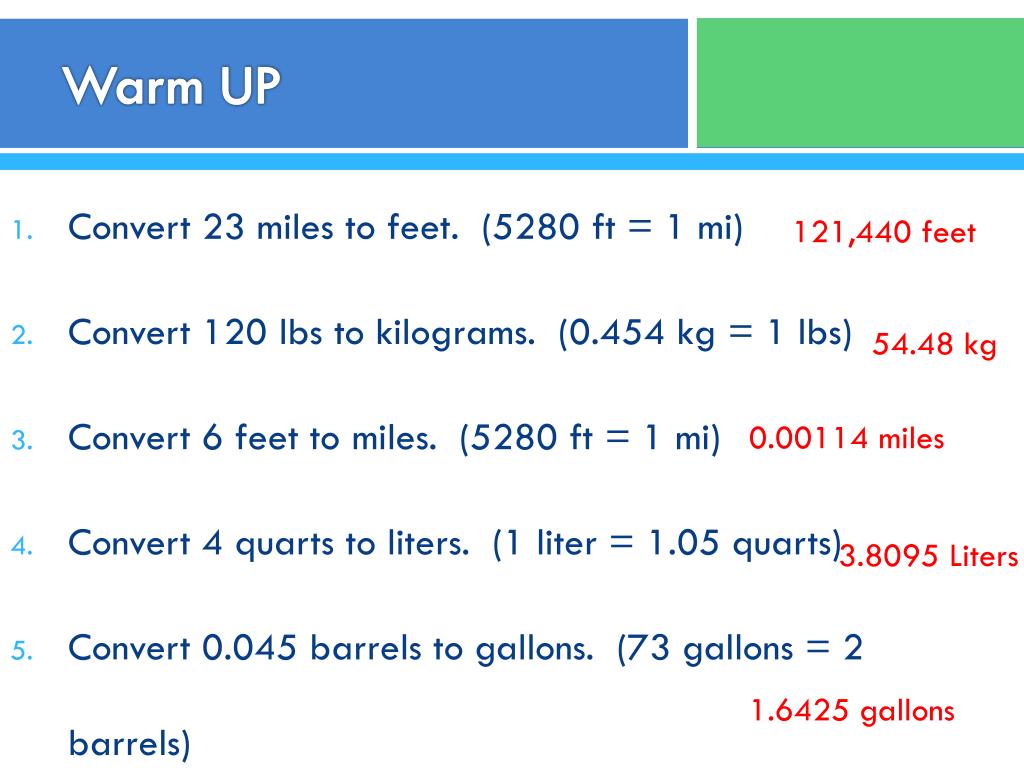 Warm UP

1. Convert 23 miles to feet. (5280 ft = 1 mi) 121,440 feet

2. Convert 120 lbs to kilograms. (0.454 kg = 1 lbs) 54.48 kg

3. Convert 6 feet to miles. (5280 ft = 1 mi) 0.00114 miles

4. Convert 4 quarts to liters. (1 liter = 1.05 quarts) 3.8095 Liters

5. Convert 0.045 barrels to gallons. (73 gallons = 2 barrels) 1.6425 gallons